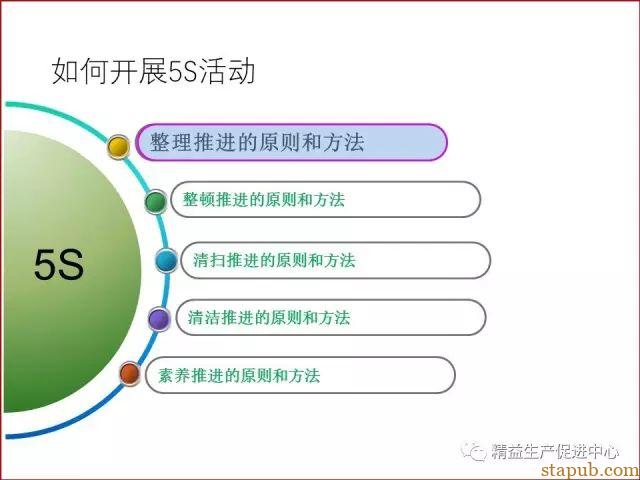 如何开展5S活动

5S

整理推进的原则和方法

整顿推进的原则和方法

清扫推进的原则和方法

清洁推进的原则和方法

素养推进的原则和方法

精益生产促进中心

stapub.com